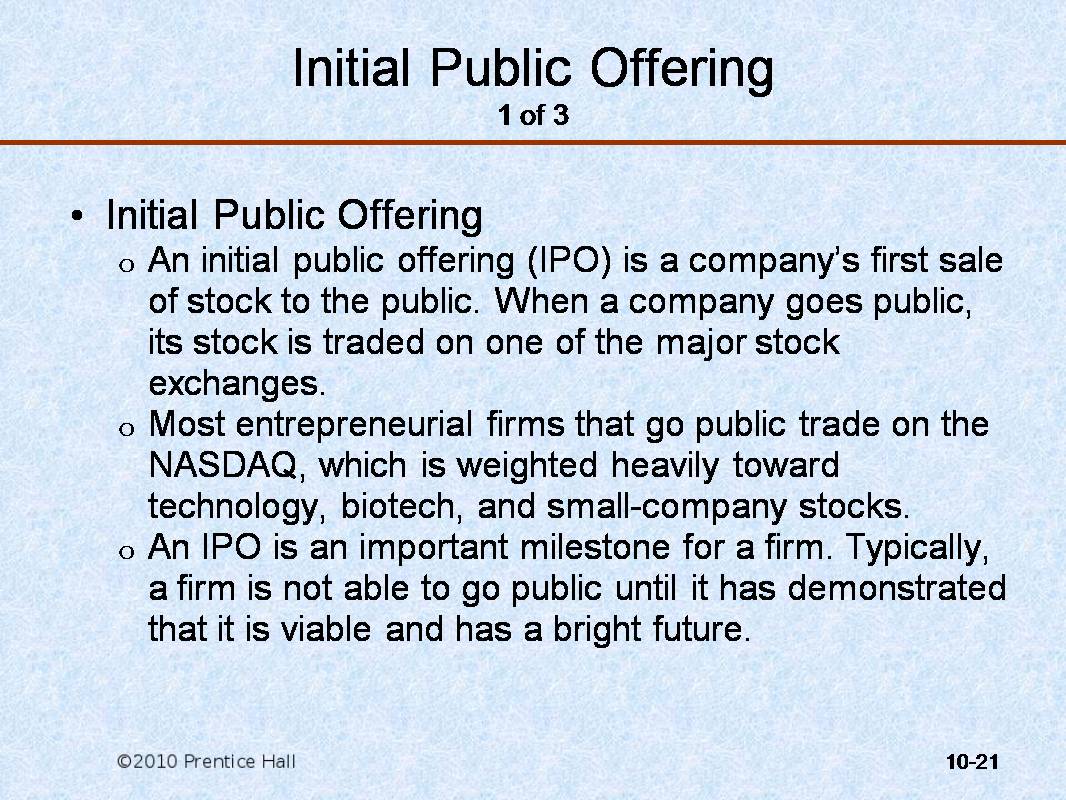 Initial Public Offering
1 of 3

• Initial Public Offering
o An initial public offering (IPO) is a company's first sale of stock to the public. When a company goes public, its stock is traded on one of the major stock exchanges.
o Most entrepreneurial firms that go public trade on the NASDAQ, which is weighted heavily toward technology, biotech, and small-company stocks.
o An IPO is an important milestone for a firm. Typically, a firm is not able to go public until it has demonstrated that it is viable and has a bright future.

©2010 Prentice Hall

10-21